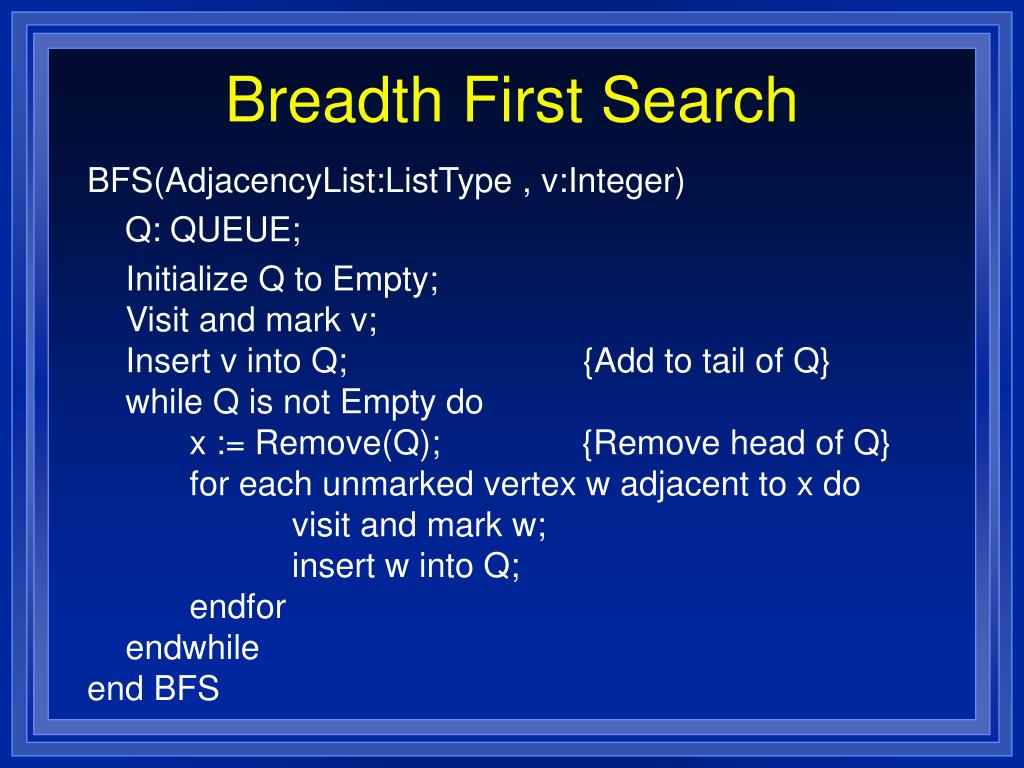 Breadth First Search

BFS(AdjacencyList:ListType , v:Integer)
Q: QUEUE;
Initialize Q to Empty;
Visit and mark v;
Insert v into Q; {Add to tail of Q}
while Q is not Empty do
x := Remove(Q); {Remove head of Q}
for each unmarked vertex w adjacent to x do
visit and mark w;
insert w into Q;
endfor
endwhile
end BFS